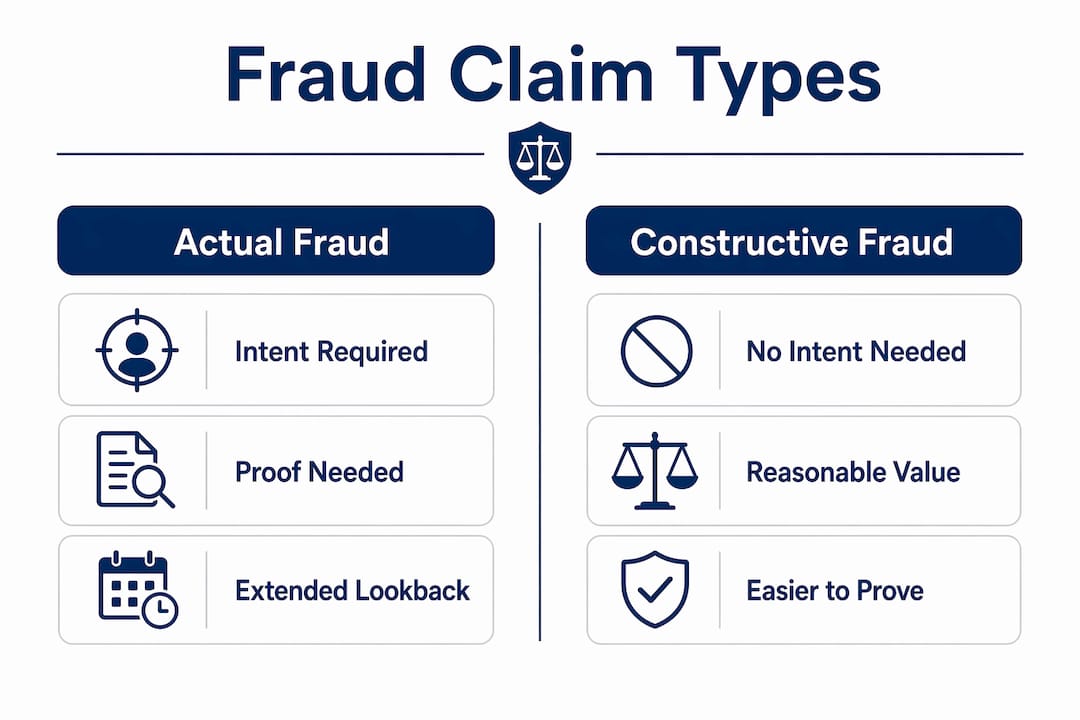 Fraud Claim Types

Actual Fraud

Intent Required

Proof Needed

Extended Lookback

Constructive Fraud

No Intent Needed

Reasonable Value

Easier to Prove